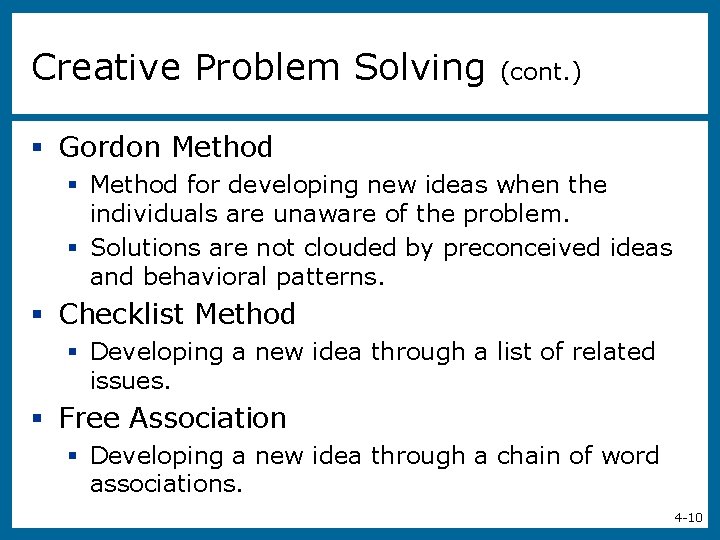 Creative Problem Solving (cont.)

▪ Gordon Method
▪ Method for developing new ideas when the individuals are unaware of the problem.
▪ Solutions are not clouded by preconceived ideas and behavioral patterns.

▪ Checklist Method
▪ Developing a new idea through a list of related issues.

▪ Free Association
▪ Developing a new idea through a chain of word associations.

4-10